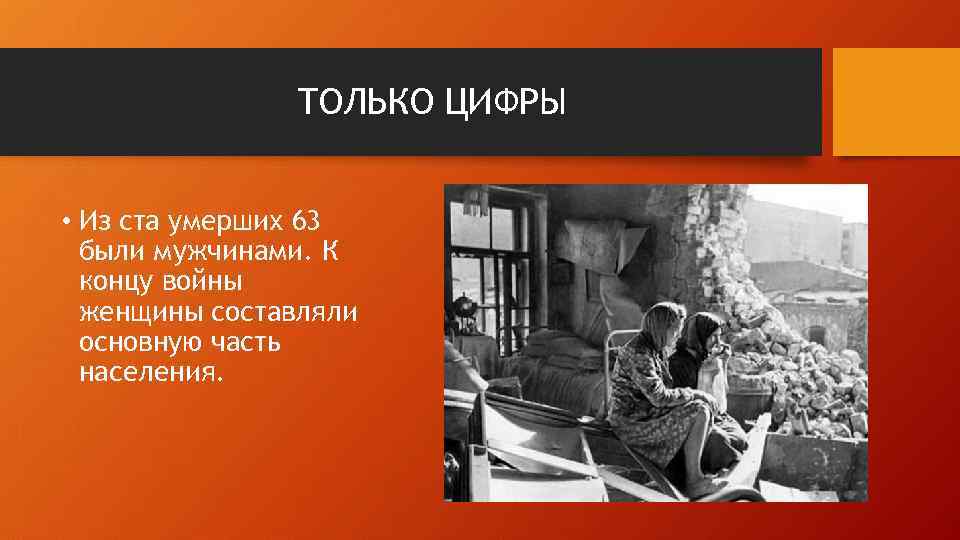 ТОЛЬКО ЦИФРЫ

• Из ста умерших 63 были мужчинами. К концу войны женщины составляли основную часть населения.